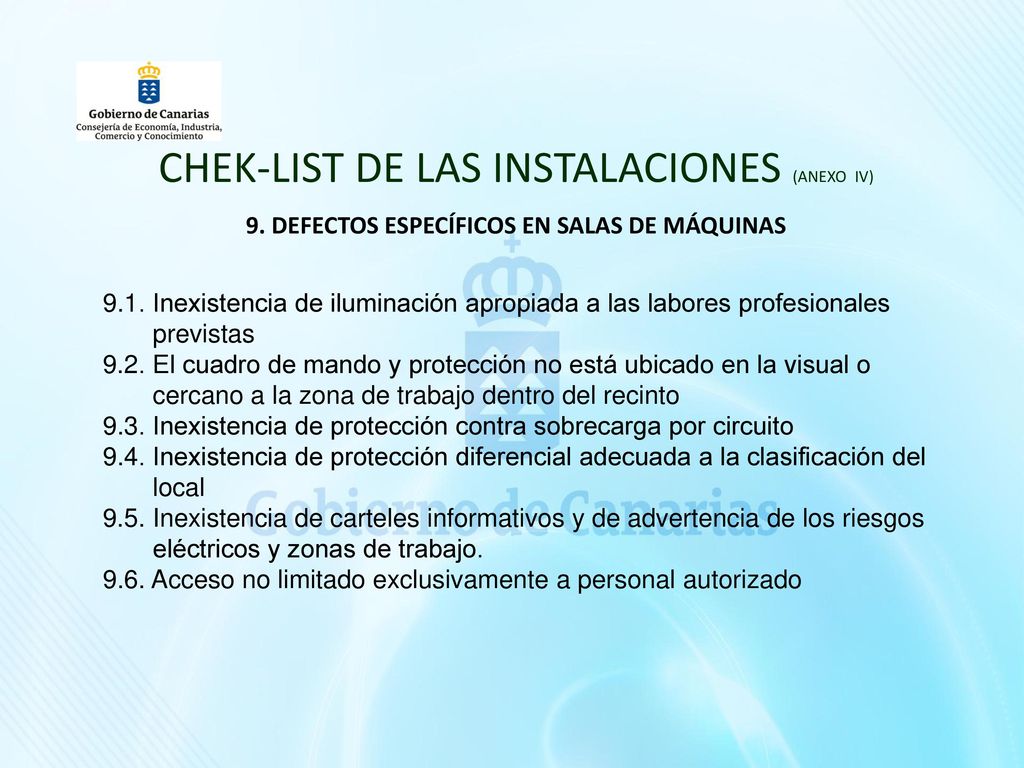 Gobierno de Canarias
Consejería de Economía, Industria, Comercio y Conocimiento

CHEK-LIST DE LAS INSTALACIONES (ANEXO IV)

9. DEFECTOS ESPECÍFICOS EN SALAS DE MÁQUINAS

9.1. Inexistencia de iluminación apropiada a las labores profesionales previstas
9.2. El cuadro de mando y protección no está ubicado en la visual o cercano a la zona de trabajo dentro del recinto
9.3. Inexistencia de protección contra sobrecarga por circuito
9.4. Inexistencia de protección diferencial adecuada a la clasificación del local
9.5. Inexistencia de carteles informativos y de advertencia de los riesgos eléctricos y zonas de trabajo.
9.6. Acceso no limitado exclusivamente a personal autorizado

Gobierno de Canarias